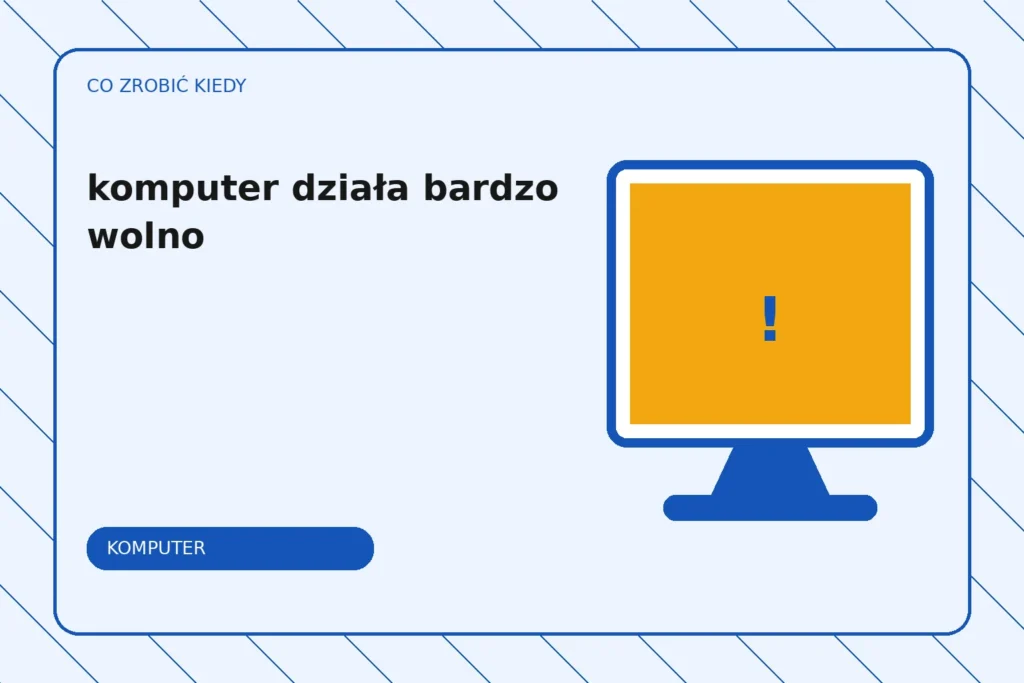 CO ZROBIĆ KIEDY

komputer działa bardzo wolno

!

KOMPUTER